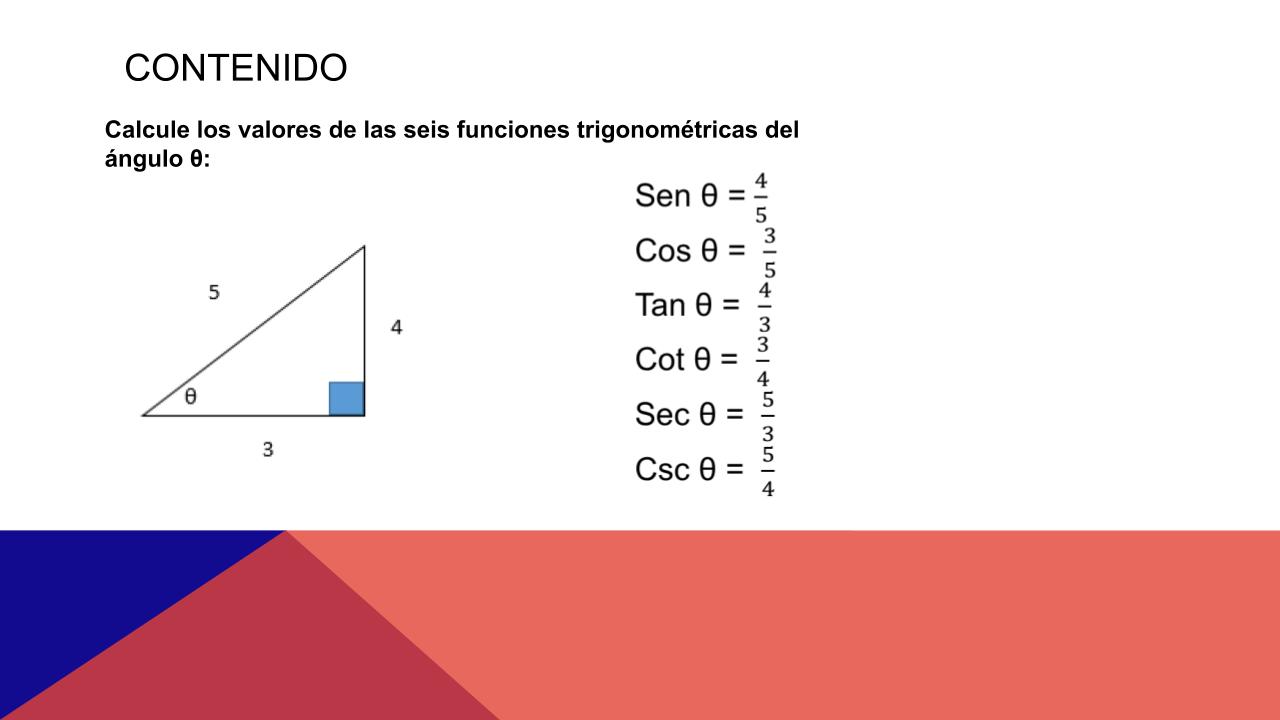 CONTENIDO

Calcule los valores de las seis funciones trigonométricas del ángulo θ:

5

4

θ

3

Sen θ = $\frac{4}{5}$
Cos θ = $\frac{3}{5}$
Tan θ = $\frac{4}{3}$
Cot θ = $\frac{3}{4}$
Sec θ = $\frac{5}{3}$
Csc θ = $\frac{5}{4}$